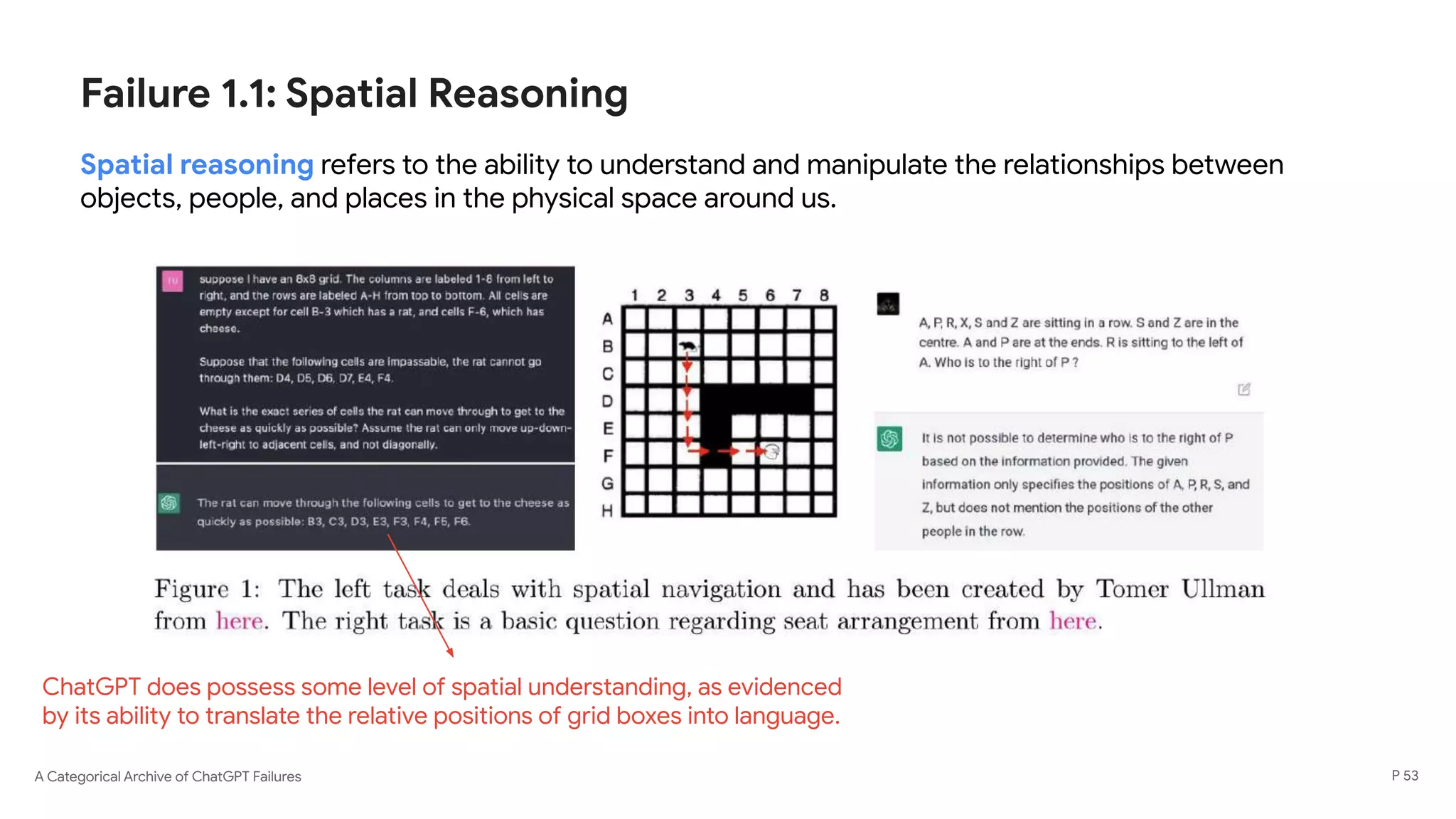 Failure 1.1: Spatial Reasoning

Spatial reasoning refers to the ability to understand and manipulate the relationships between objects, people, and places in the physical space around us.

TU

suppose I have an 8x8 grid. The columns are labeled 1-8 from left to right, and the rows are labeled A-H from top to bottom. All cells are empty except for cell B-3 which has a rat, and cells F-6, which has cheese.

Suppose that the following cells are impassable, the rat cannot go through them: D4, D5, D6, D7, E4, F4.

What is the exact series of cells the rat can move through to get to the cheese as quickly as possible? Assume the rat can only move up-down-left-right to adjacent cells, and not diagonally.

The rat can move through the following cells to get to the cheese as quickly as possible: B3, C3, D3, E3, F3, F4, F5, F6.

1 2 3 4 5 6 7 8
A
B
C
D
E
F
G
H

A, P, R, X, S and Z are sitting in a row. S and Z are in the centre. A and P are at the ends. R is sitting to the left of A. Who is to the right of P ?

It is not possible to determine who is to the right of P based on the information provided. The given information only specifies the positions of A, P, R, S, and Z, but does not mention the positions of the other people in the row.

Figure 1: The left task deals with spatial navigation and has been created by Tomer Ullman from here. The right task is a basic question regarding seat arrangement from here.

ChatGPT does possess some level of spatial understanding, as evidenced by its ability to translate the relative positions of grid boxes into language.

A Categorical Archive of ChatGPT Failures

P 53